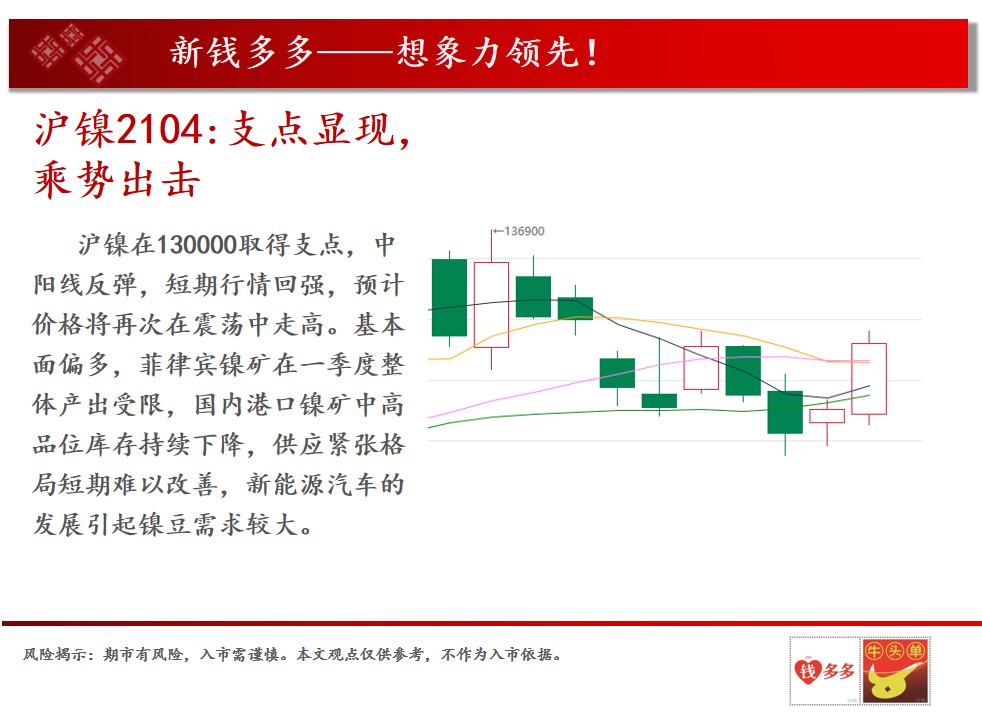 新钱多多——想象力领先！

沪镍2104：支点显现，乘势出击

沪镍在130000取得支点，中阳线反弹，短期行情回强，预计价格将再次在震荡中走高。基本面偏多，菲律宾镍矿在一季度整体产出受限，国内港口镍矿中高品位库存持续下降，供应紧张格局短期难以改善，新能源汽车的发展引起镍豆需求较大。

←136900

风险揭示：期市有风险，入市需谨慎。本文观点仅供参考，不作为入市依据。

钱多多 牛头单